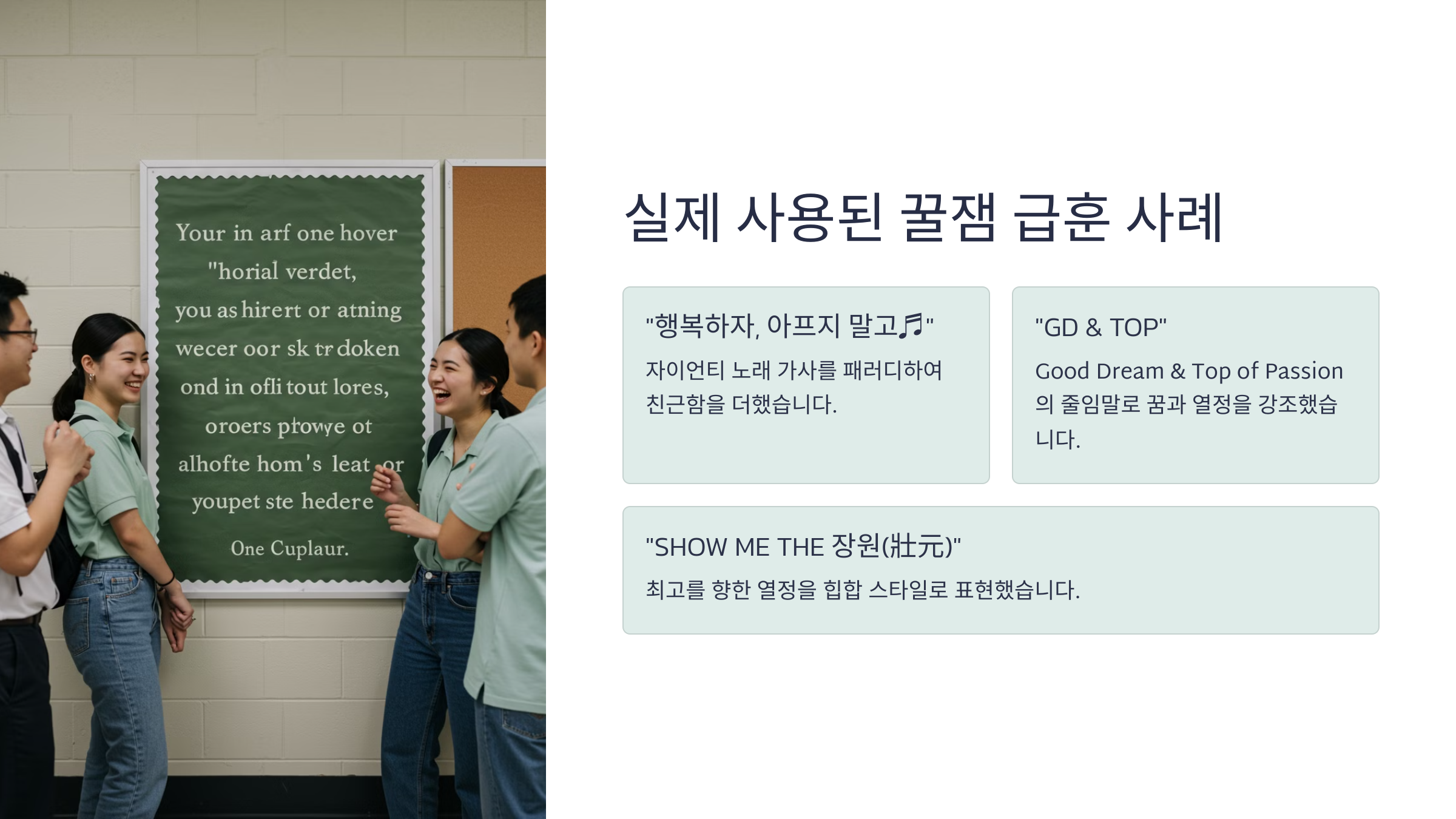 Your in arf one hover "horial verdet, you as hirert or atning wecer oor sk tr doken ond in ofli tout lores, oroers prowye ot alhofte hom's leat or youpet ste hedere

One Cuplaur.

실제 사용된 꿀잼 급훈 사례

"행복하자, 아프지 말고♬"

자이언티 노래 가사를 패러디하여 친근함을 더했습니다.

"GD & TOP"

Good Dream & Top of Passion의 줄임말로 꿈과 열정을 강조했습니다.

"SHOW ME THE 장원(壯元)"

최고를 향한 열정을 힙합 스타일로 표현했습니다.